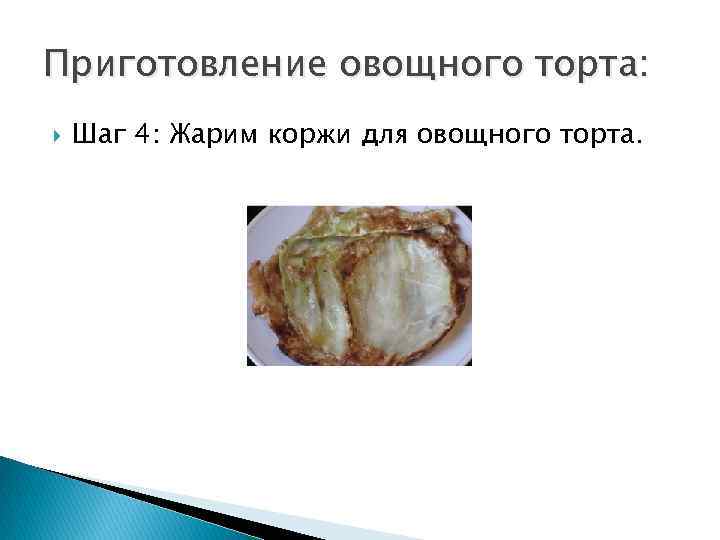 Приготовление овощного торта:

Шаг 4: Жарим коржи для овощного торта.